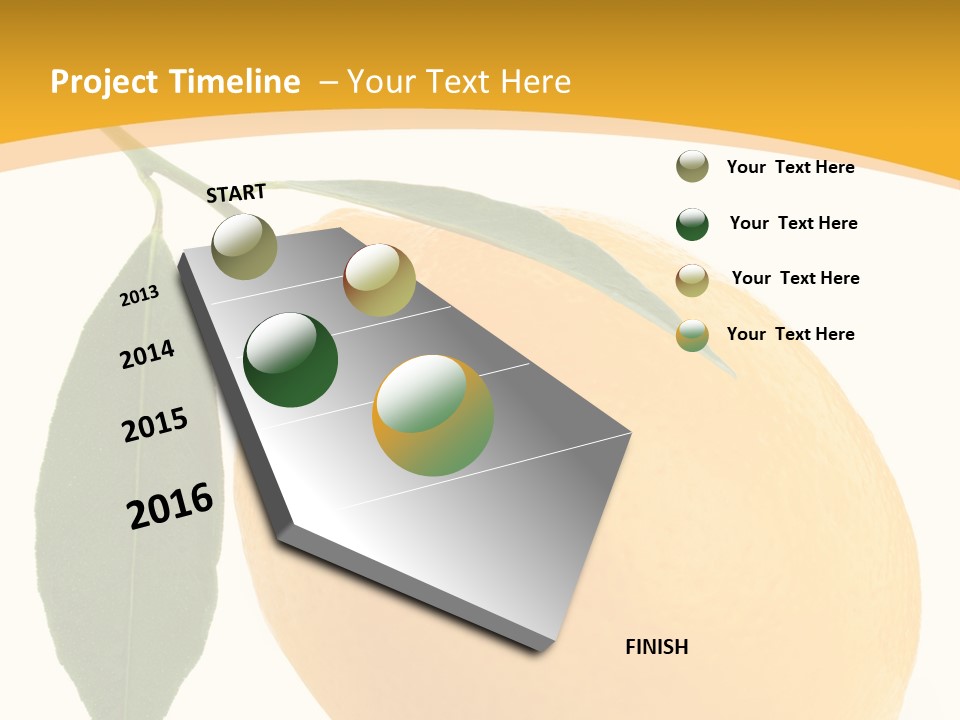 Project Timeline – Your Text Here

START

2013

2014

2015

2016

FINISH

Your Text Here

Your Text Here

Your Text Here

Your Text Here